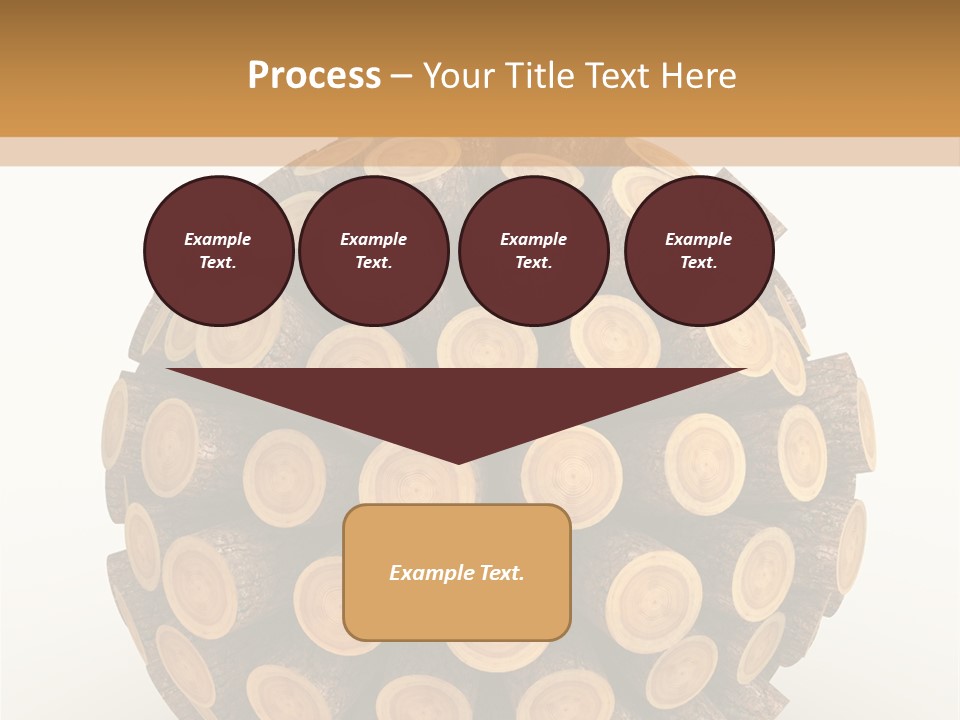 Process – Your Title Text Here

Example Text.

Example Text.

Example Text.

Example Text.

Example Text.